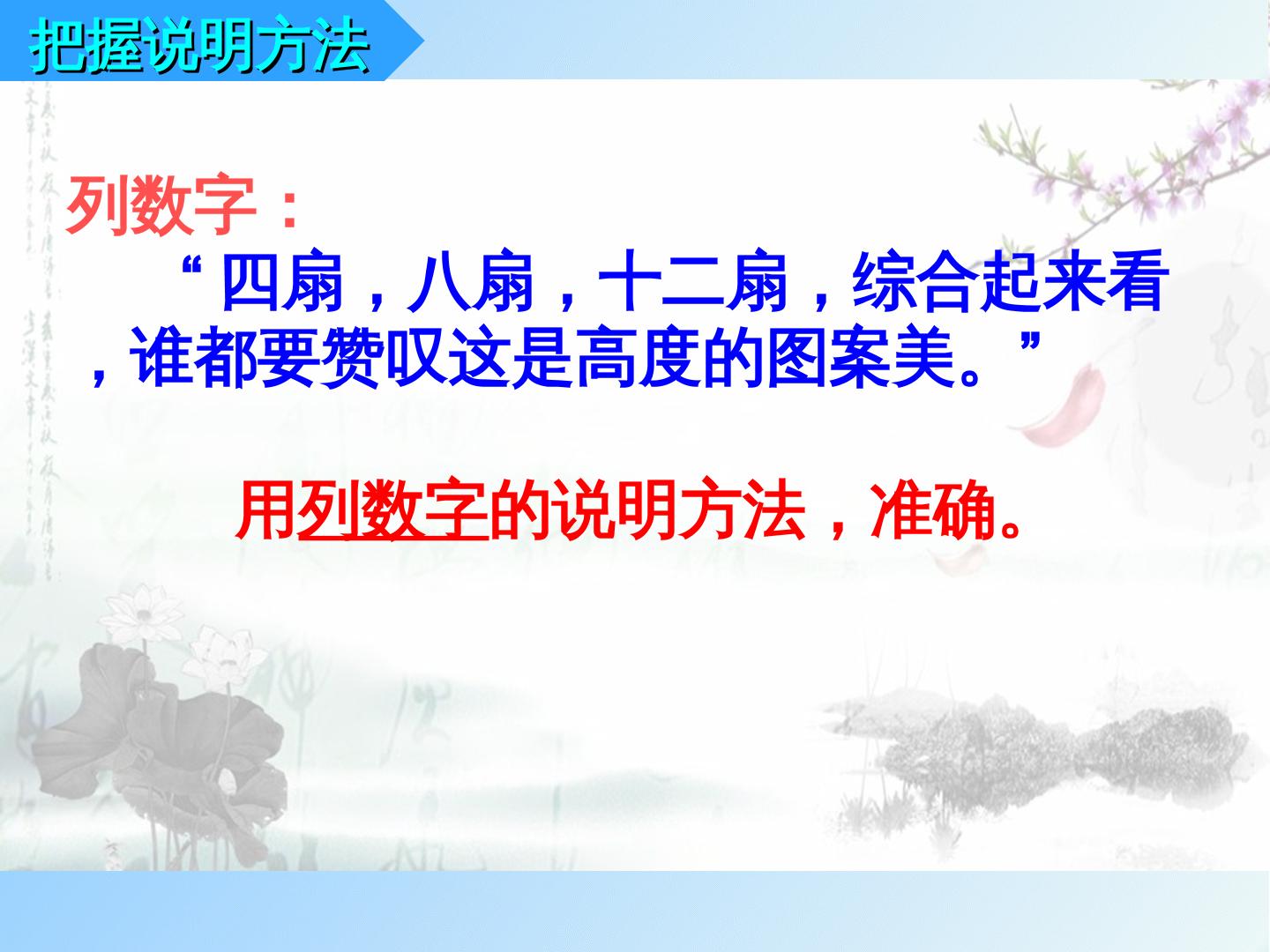 把握说明方法

列数字：

“四扇，八扇，十二扇，综合起来看，谁都要赞叹这是高度的图案美。”

用列数字的说明方法，准确。